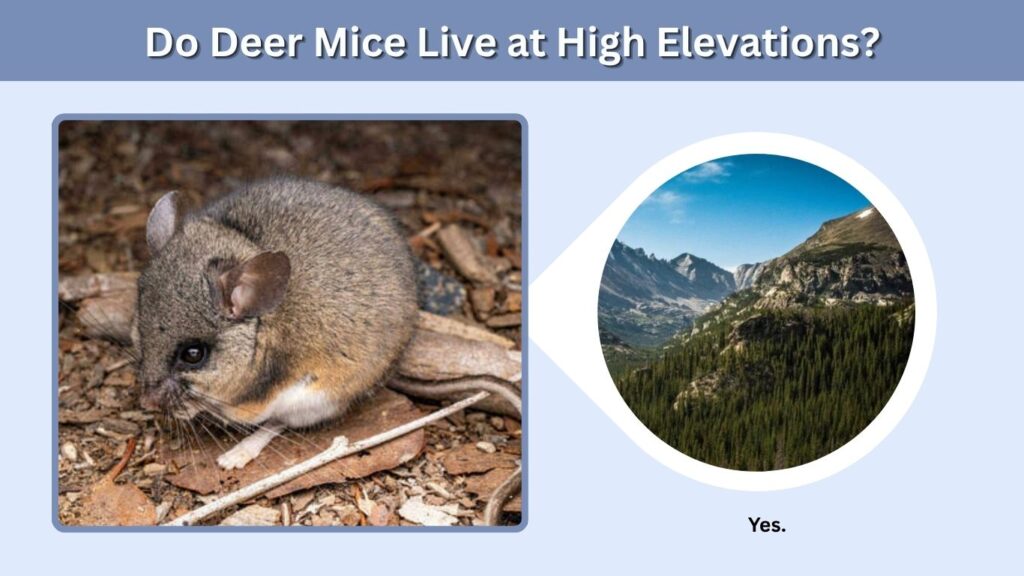 Do Deer Mice Live at High Elevations?

Yes.